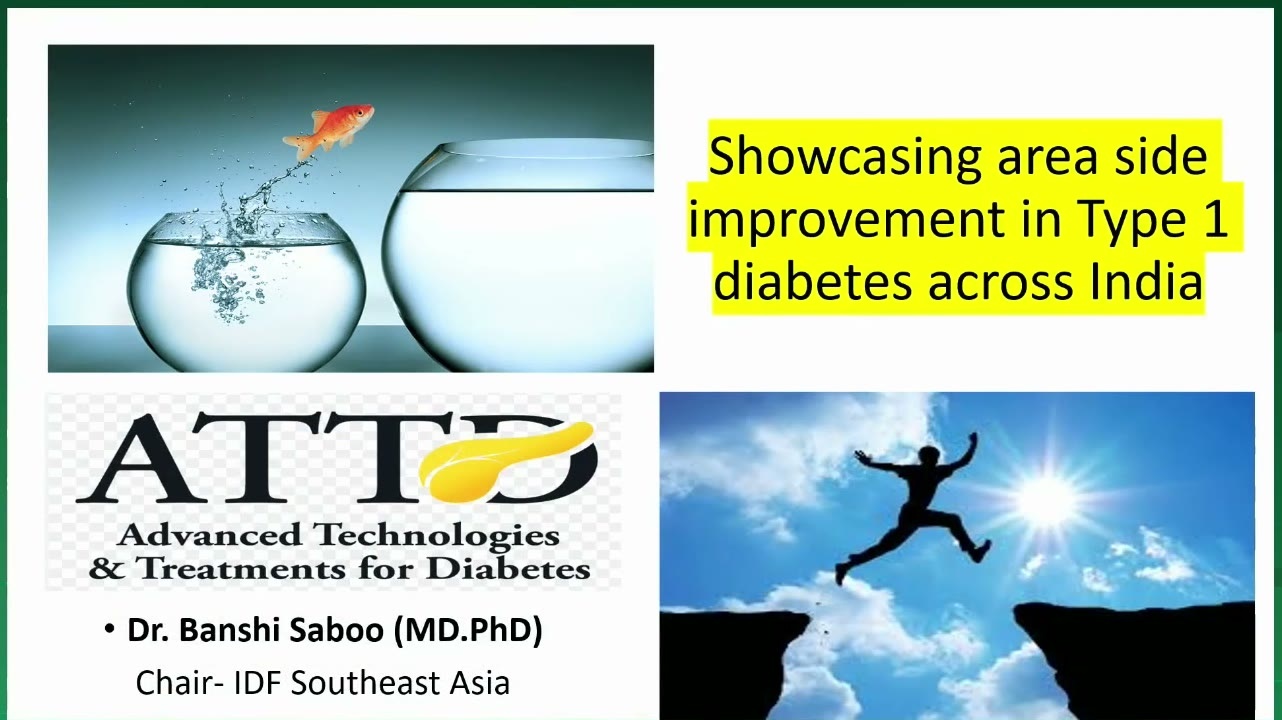 Showcasing area side improvement in Type 1 diabetes across India

ATTD
Advanced Technologies & Treatments for Diabetes

• Dr. Banshi Saboo (MD.PhD)
Chair- IDF Southeast Asia